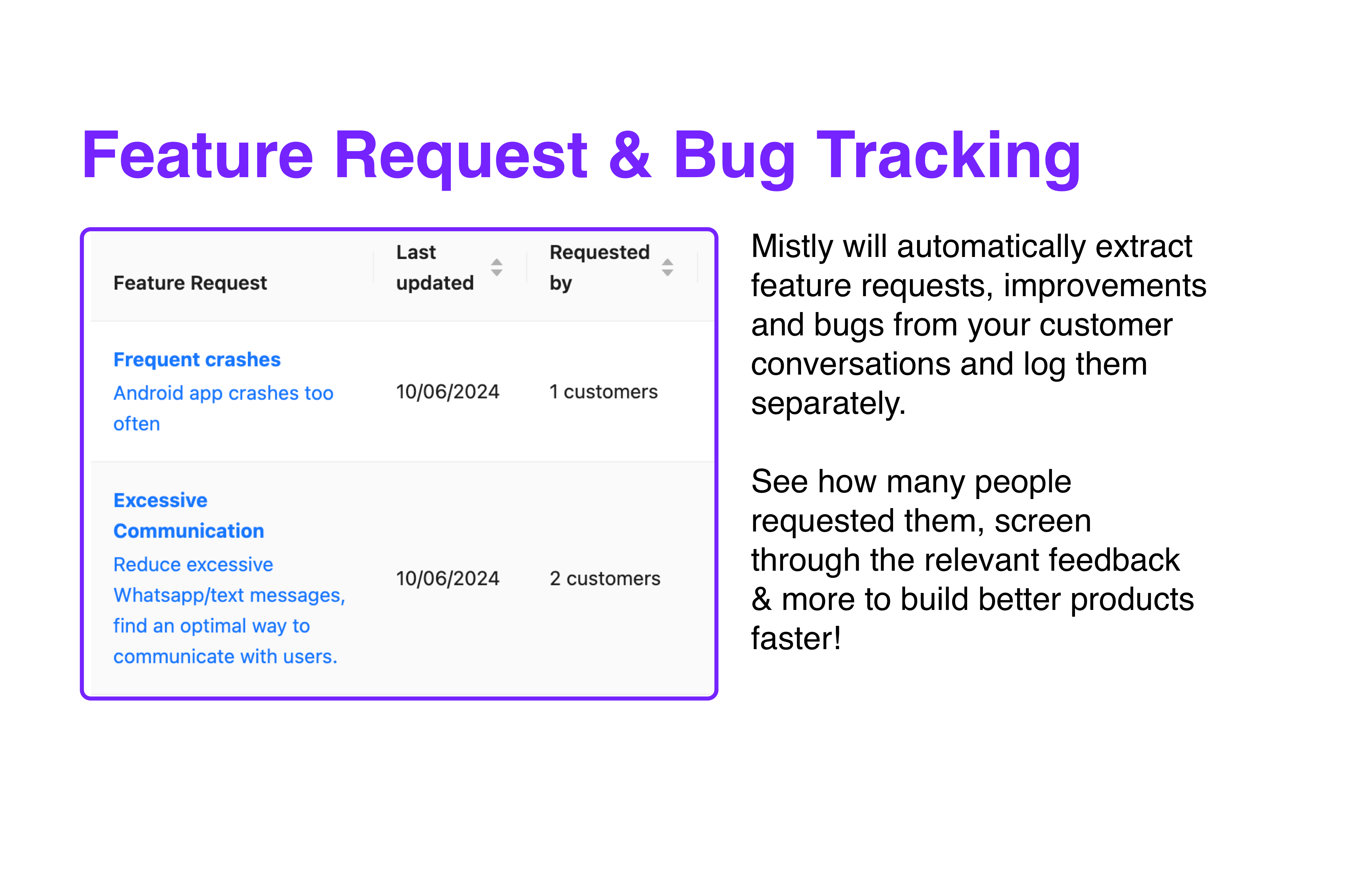 Feature Request & Bug Tracking

| Feature Request | Last updated | Requested by |
|---|---|---|
| Frequent crashes Android app crashes too often | 10/06/2024 | 1 customers |
| Excessive Communication Reduce excessive Whatsapp/text messages, find an optimal way to communicate with users. | 10/06/2024 | 2 customers |

Mistly will automatically extract feature requests, improvements and bugs from your customer conversations and log them separately.

See how many people requested them, screen through the relevant feedback & more to build better products faster!